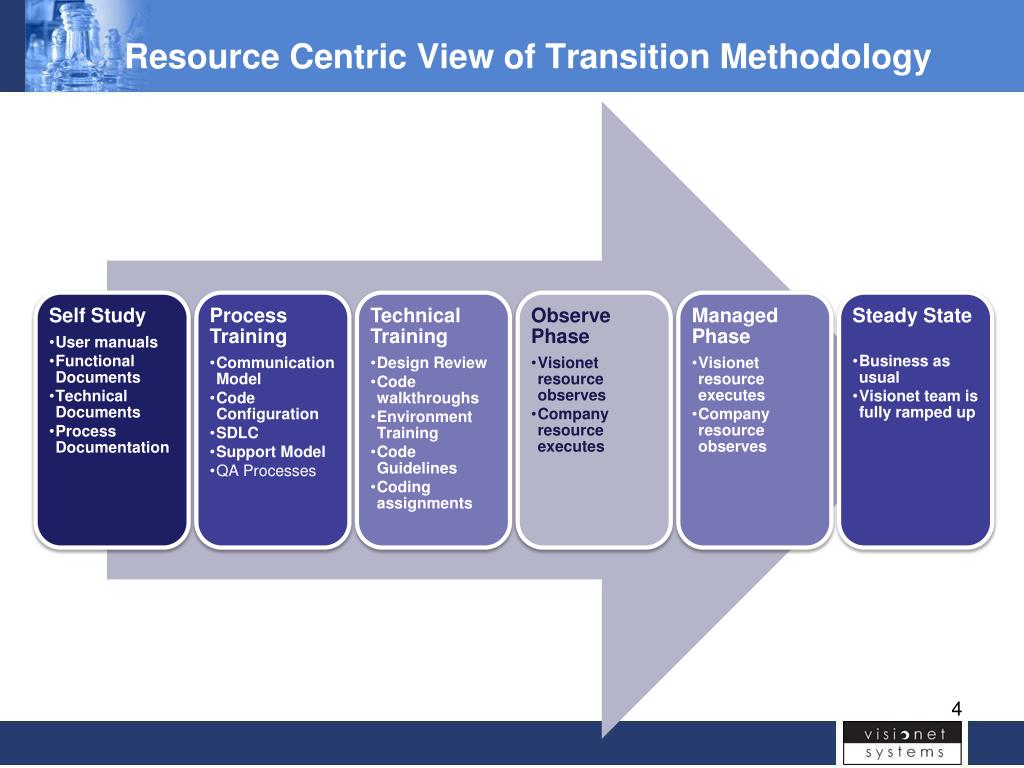 Resource Centric View of Transition Methodology

Self Study
•User manuals
•Functional Documents
•Technical Documents
•Process Documentation

Process Training
•Communication Model
•Code Configuration
•SDLC
•Support Model
•QA Processes

Technical Training
•Design Review
•Code walkthroughs
•Environment Training
•Code Guidelines
•Coding assignments

Observe Phase
•Visionet resource observes
•Company resource executes

Managed Phase
•Visionet resource executes
•Company resource observes

Steady State
•Business as usual
•Visionet team is fully ramped up

4

visionet systems